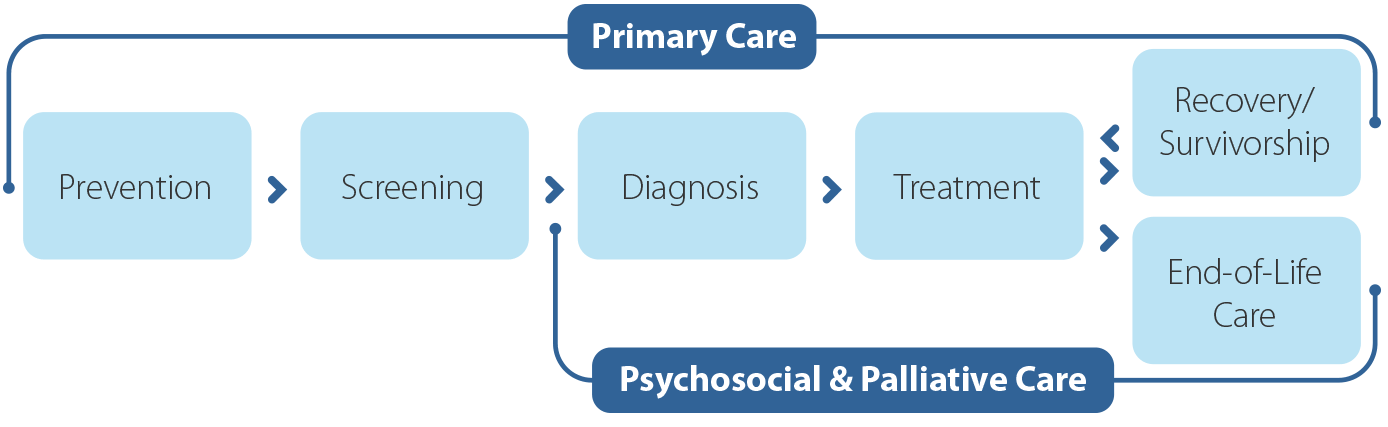 Primary Care

Prevention

Screening

Diagnosis

Treatment

Recovery/ Survivorship

End-of-Life Care

Psychosocial & Palliative Care